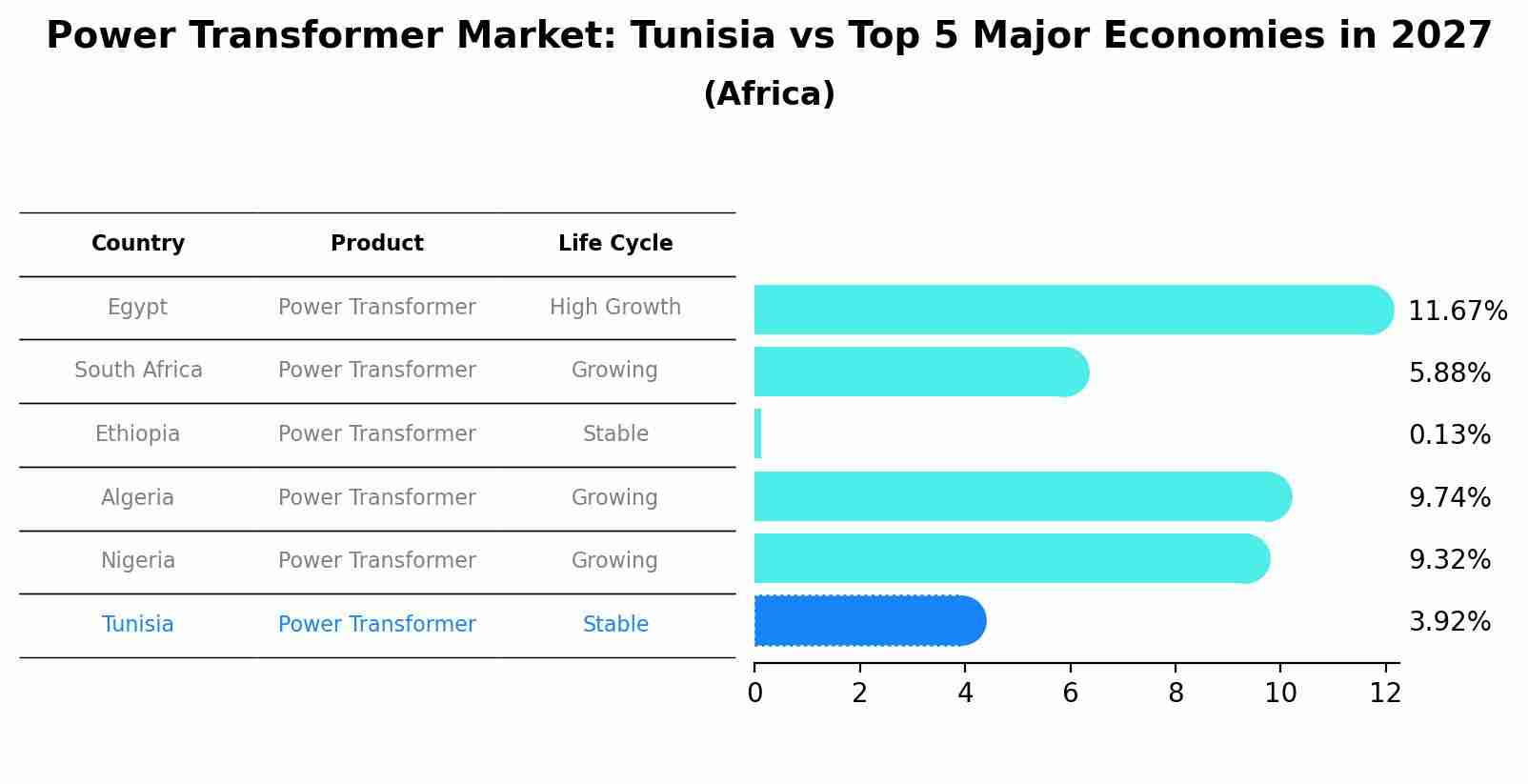 Power Transformer Market: Tunisia vs Top 5 Major Economies in 2027
(Africa)

| Country | Product | Life Cycle |
|---|---|---|
| Egypt | Power Transformer | High Growth |
| South Africa | Power Transformer | Growing |
| Ethiopia | Power Transformer | Stable |
| Algeria | Power Transformer | Growing |
| Nigeria | Power Transformer | Growing |
| Tunisia | Power Transformer | Stable |

11.67%
5.88%
0.13%
9.74%
9.32%
3.92%

0 2 4 6 8 10 12